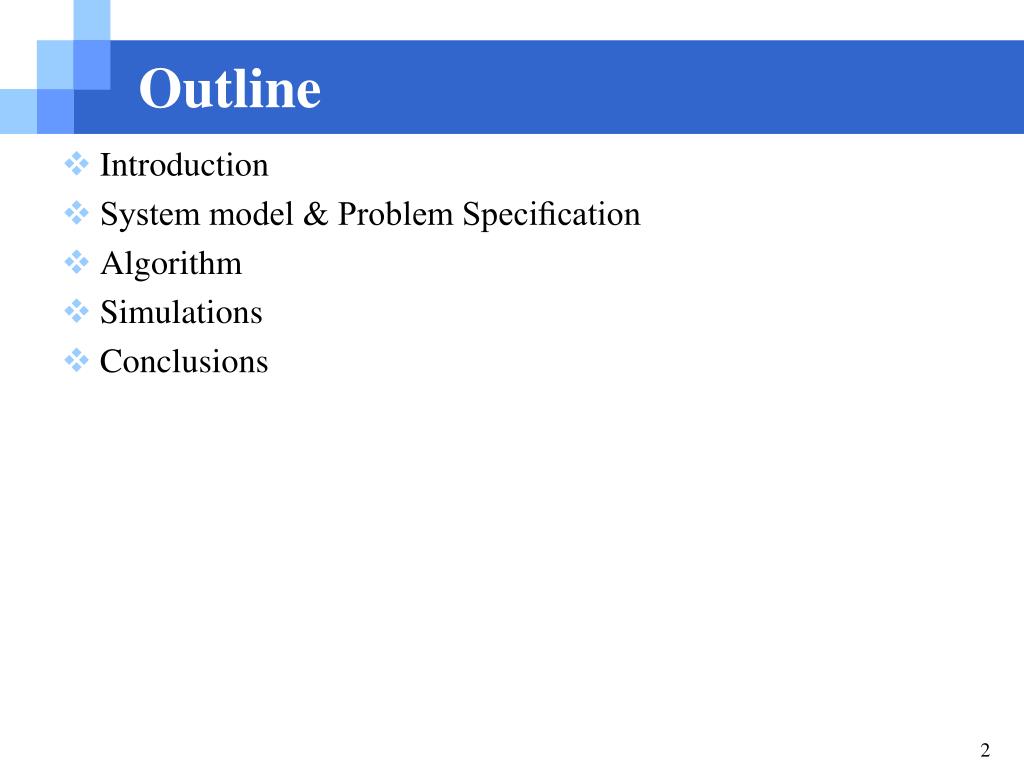 Outline

Introduction
System model & Problem Specification
Algorithm
Simulations
Conclusions

2